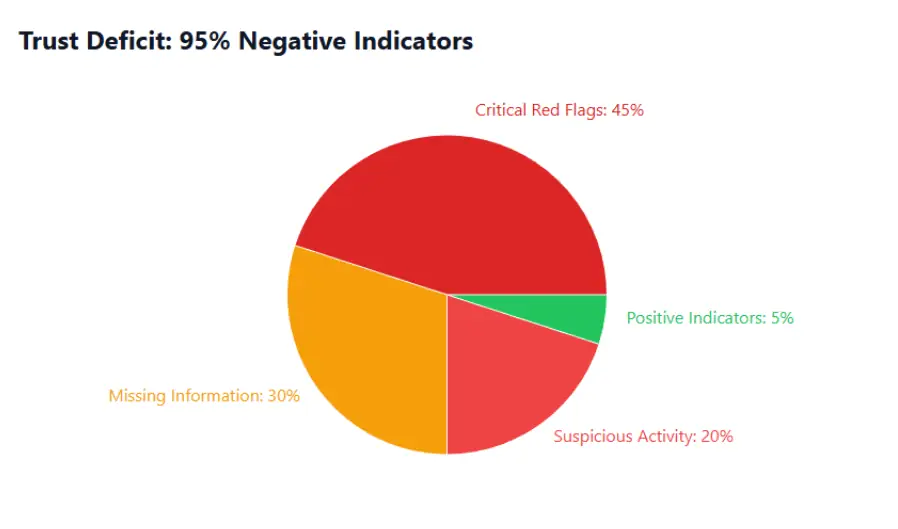 Trust Deficit: 95% Negative Indicators

Critical Red Flags: 45%

Positive Indicators: 5%

Missing Information: 30%

Suspicious Activity: 20%